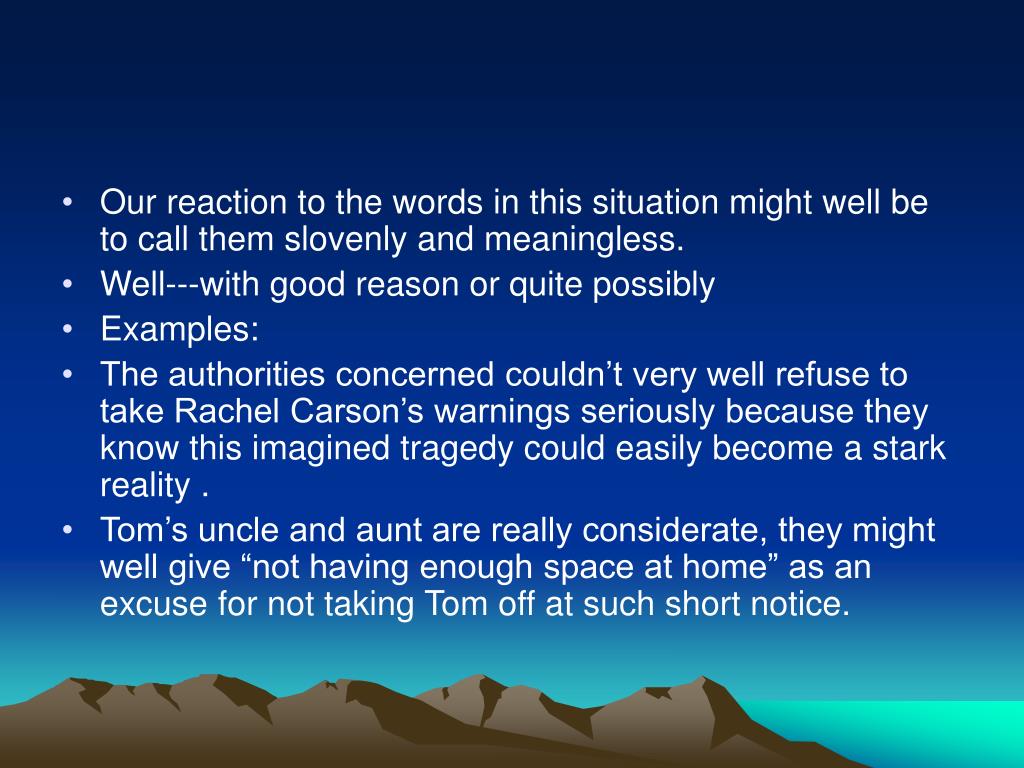 • Our reaction to the words in this situation might well be to call them slovenly and meaningless.
• Well---with good reason or quite possibly
• Examples:
• The authorities concerned couldn’t very well refuse to take Rachel Carson’s warnings seriously because they know this imagined tragedy could easily become a stark reality .
• Tom’s uncle and aunt are really considerate, they might well give “not having enough space at home” as an excuse for not taking Tom off at such short notice.